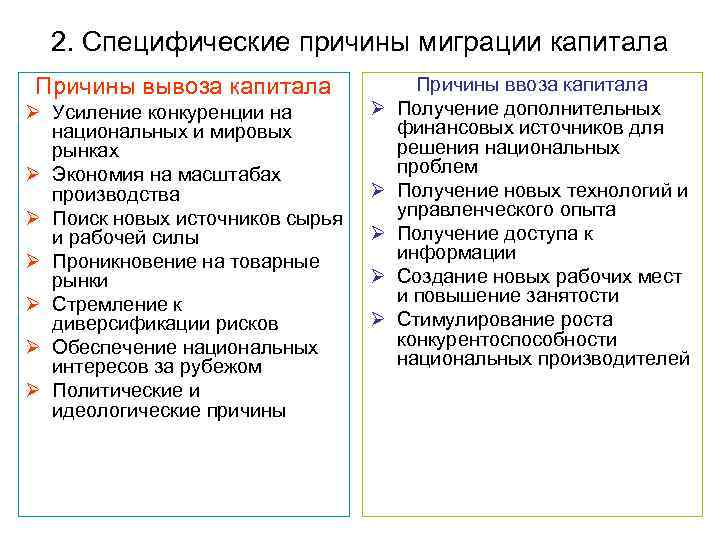 2. Специфические причины миграции капитала

Причины вывоза капитала

➢ Усиление конкуренции на национальных и мировых рынках
➢ Экономия на масштабах производства
➢ Поиск новых источников сырья и рабочей силы
➢ Проникновение на товарные рынки
➢ Стремление к диверсификации рисков
➢ Обеспечение национальных интересов за рубежом
➢ Политические и идеологические причины

Причины ввоза капитала

➢ Получение дополнительных финансовых источников для решения национальных проблем
➢ Получение новых технологий и управленческого опыта
➢ Получение доступа к информации
➢ Создание новых рабочих мест и повышение занятости
➢ Стимулирование роста конкурентоспособности национальных производителей